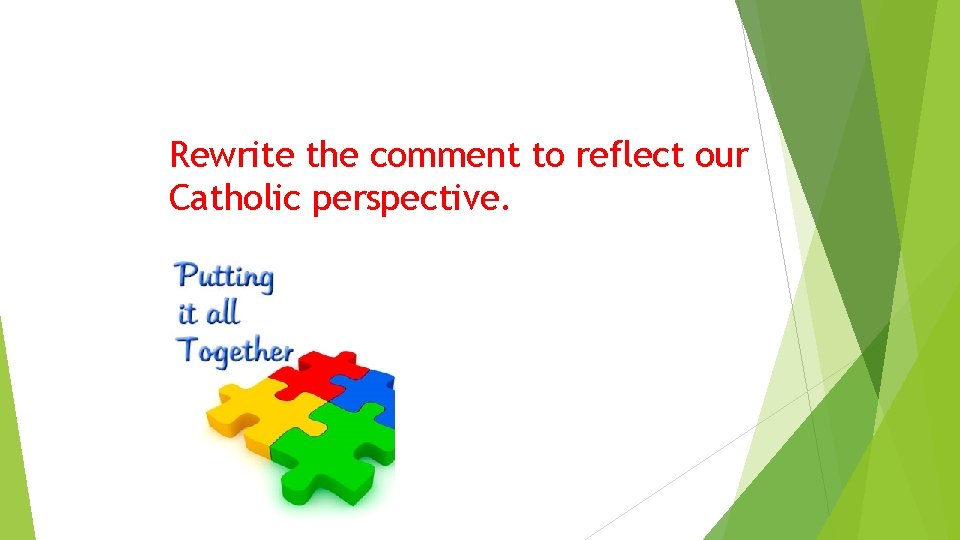 Rewrite the comment to reflect our Catholic perspective.

Putting it all Together